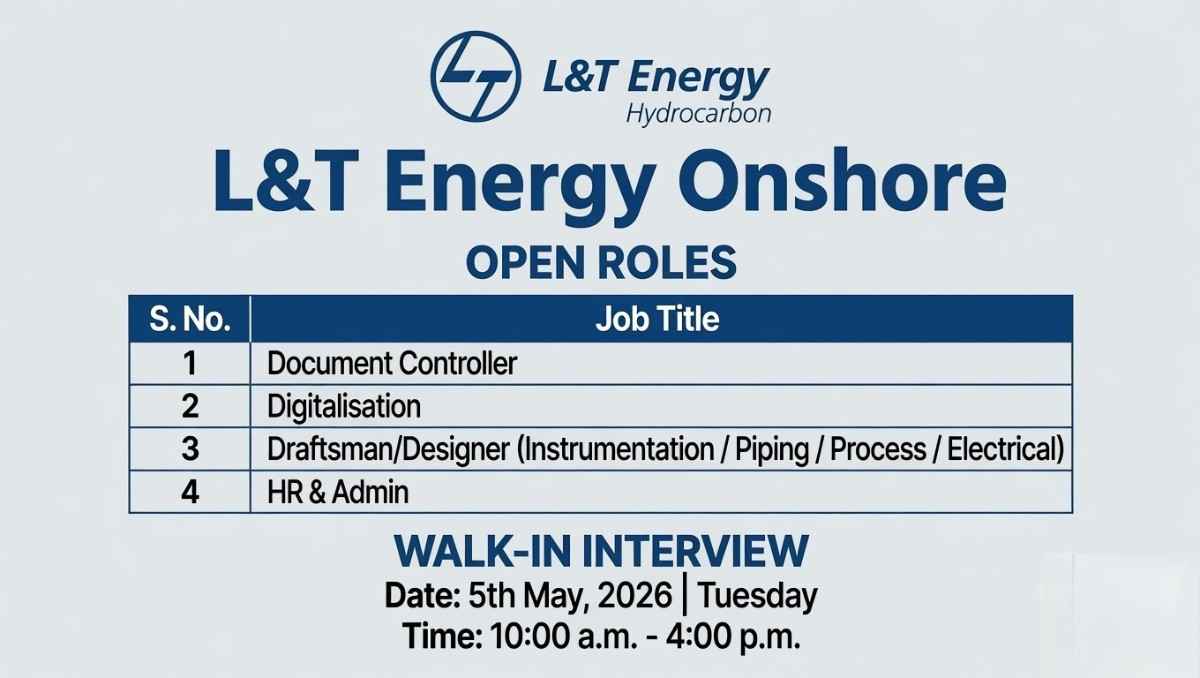 L&T Energy
Hydrocarbon

L&T Energy Onshore

OPEN ROLES

| S. No. | Job Title |
|---|---|
| 1 | Document Controller |
| 2 | Digitalisation |
| 3 | Draftsman/Designer (Instrumentation / Piping / Process / Electrical) |
| 4 | HR & Admin |

WALK-IN INTERVIEW

Date: 5th May, 2026 | Tuesday

Time: 10:00 a.m. - 4:00 p.m.